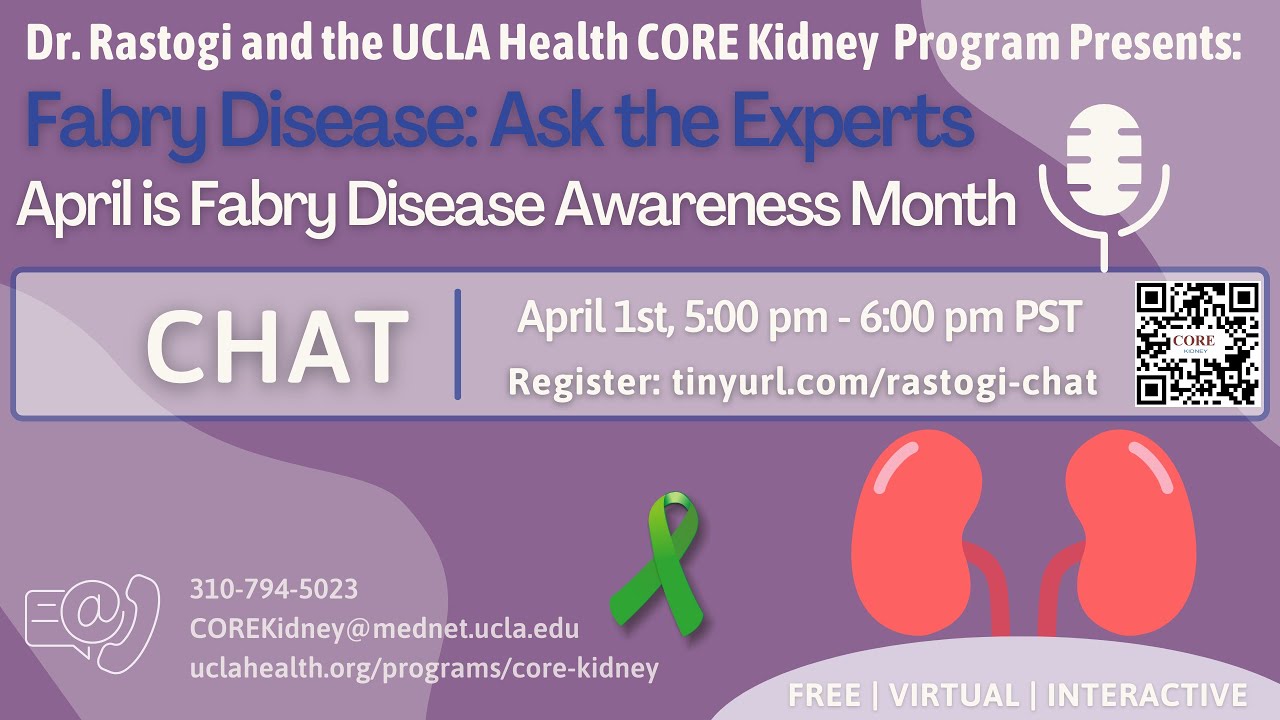 Dr. Rastogi and the UCLA Health CORE Kidney Program Presents:

Fabry Disease: Ask the Experts

April is Fabry Disease Awareness Month

CHAT

April 1st, 5:00 pm - 6:00 pm PST

Register: tinyurl.com/rastogi-chat

CORE
KIDNEY

310-794-5023
COREKidney@mednet.ucla.edu
uclahealth.org/programs/core-kidney

FREE | VIRTUAL | INTERACTIVE